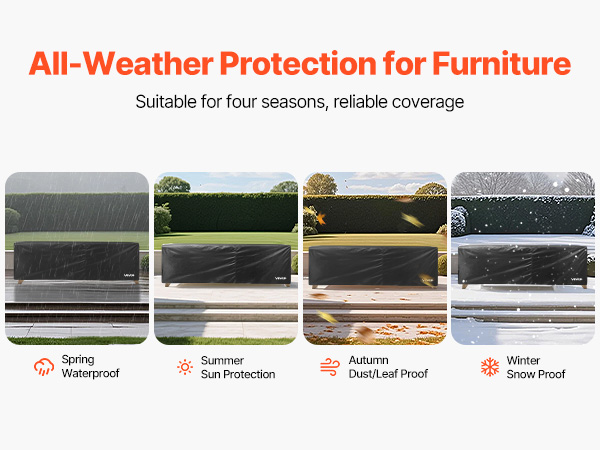 All-Weather Protection for Furniture

Suitable for four seasons, reliable coverage

VEVOR

VEVOR

VEVOR

VEVOR

Spring
Waterproof

Summer
Sun Protection

Autumn
Dust/Leaf Proof

Winter
Snow Proof